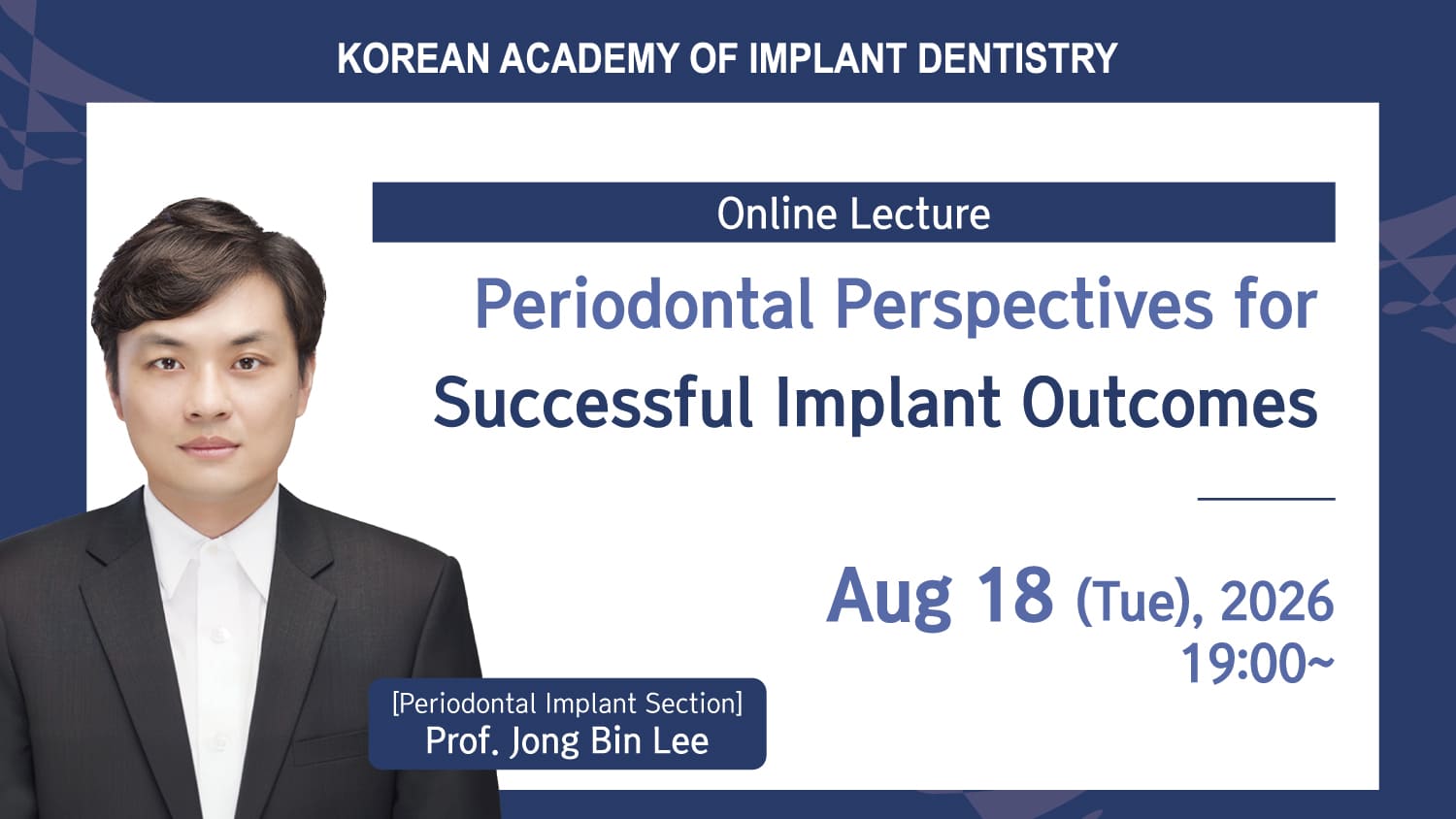 KOREAN ACADEMY OF IMPLANT DENTISTRY

Online Lecture

Periodontal Perspectives for Successful Implant Outcomes

Aug 18 (Tue), 2026
19:00~

[Periodontal Implant Section]
Prof. Jong Bin Lee